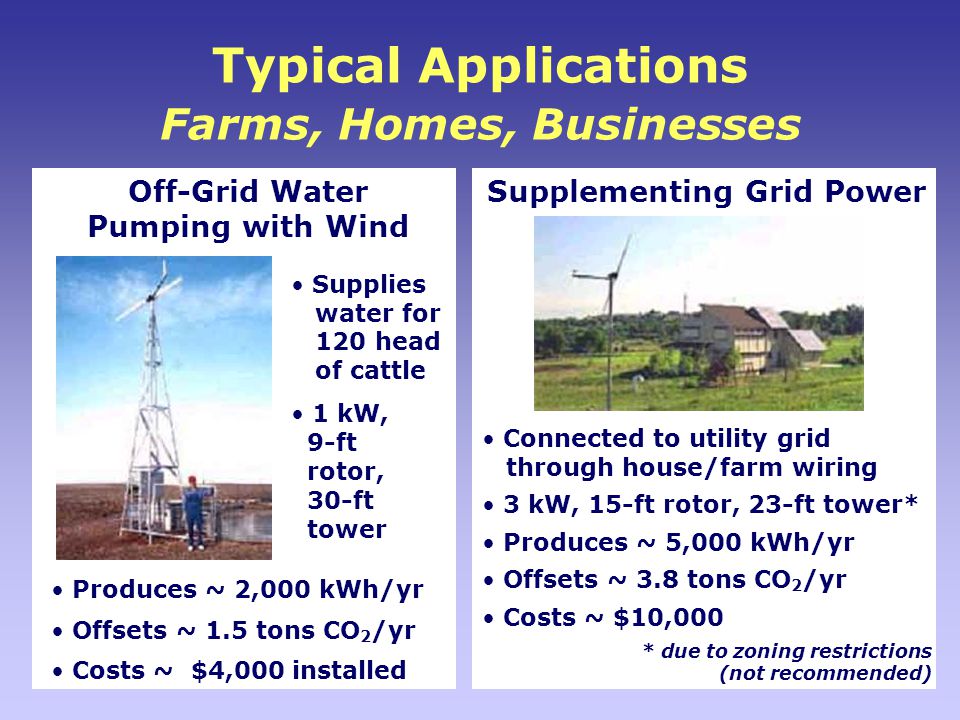 Typical Applications
Farms, Homes, Businesses

Off-Grid Water Pumping with Wind

• Supplies water for 120 head of cattle
• 1 kW, 9-ft rotor, 30-ft tower
• Produces ~ 2,000 kWh/yr
• Offsets ~ 1.5 tons $CO_2$/yr
• Costs ~ $4,000 installed

Supplementing Grid Power

• Connected to utility grid through house/farm wiring
• 3 kW, 15-ft rotor, 23-ft tower*
• Produces ~ 5,000 kWh/yr
• Offsets ~ 3.8 tons $CO_2$/yr
• Costs ~ $10,000

* due to zoning restrictions (not recommended)